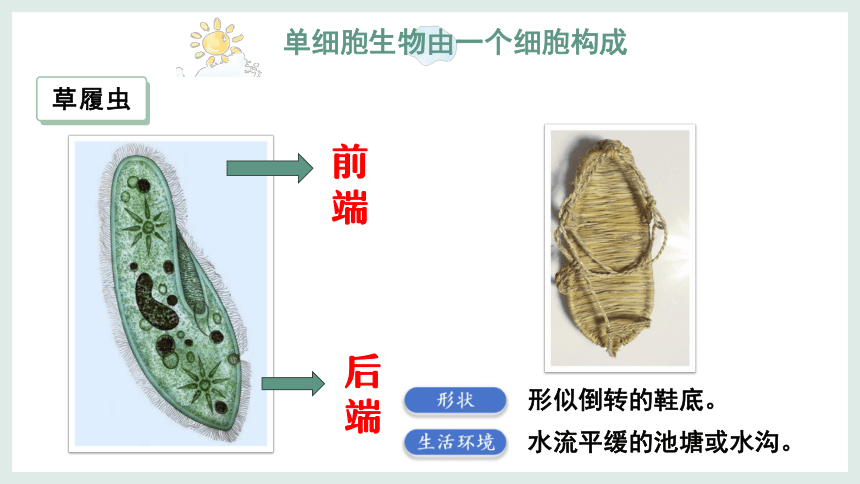 单细胞生物由一个细胞构成

草履虫

前端

后端

形状 形似倒转的鞋底。

生活环境 水流平缓的池塘或水沟。